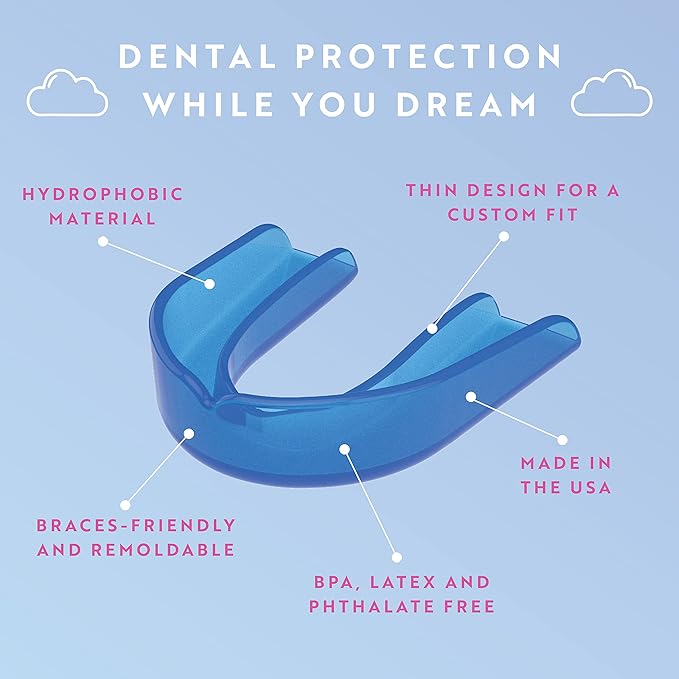 DENTAL PROTECTION WHILE YOU DREAM

HYDROPHOBIC MATERIAL

THIN DESIGN FOR A CUSTOM FIT

MADE IN THE USA

BRACES-FRIENDLY AND REMOLDABLE

BPA, LATEX AND PHTHALATE FREE